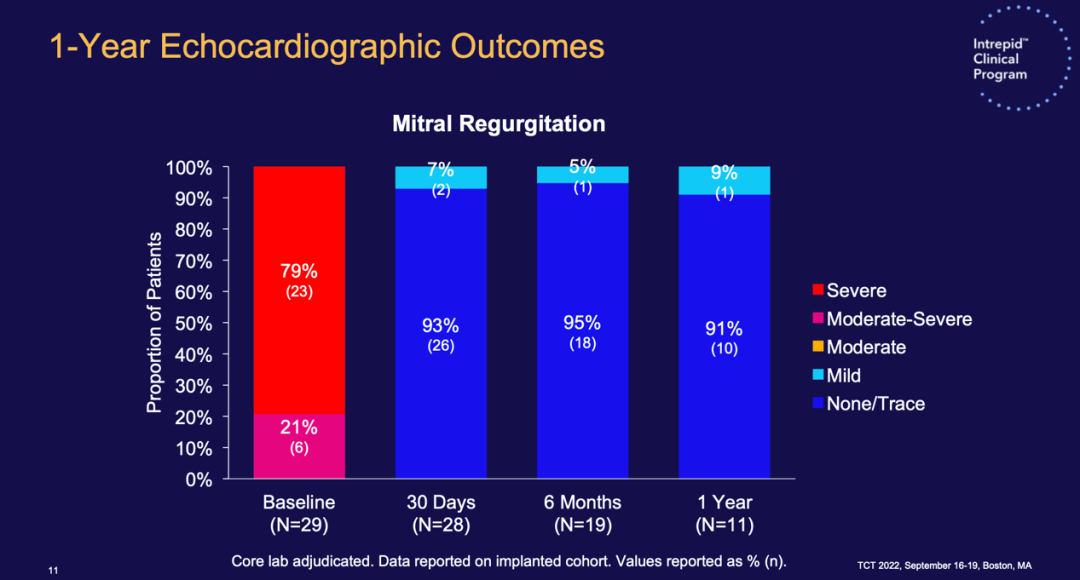 1-Year Echocardiographic Outcomes

Intrepid™ Clinical Program

Mitral Regurgitation

Proportion of Patients

100%
90%
80%
70%
60%
50%
40%
30%
20%
10%
0%

79%
(23)

21%
(6)

7%
(2)

93%
(26)

5%
(1)

95%
(18)

9%
(1)

91%
(10)

Baseline
(N=29)

30 Days
(N=28)

6 Months
(N=19)

1 Year
(N=11)

Severe
Moderate-Severe
Moderate
Mild
None/Trace

Core lab adjudicated. Data reported on implanted cohort. Values reported as % (n).

11

TCT 2022, September 16-19, Boston, MA